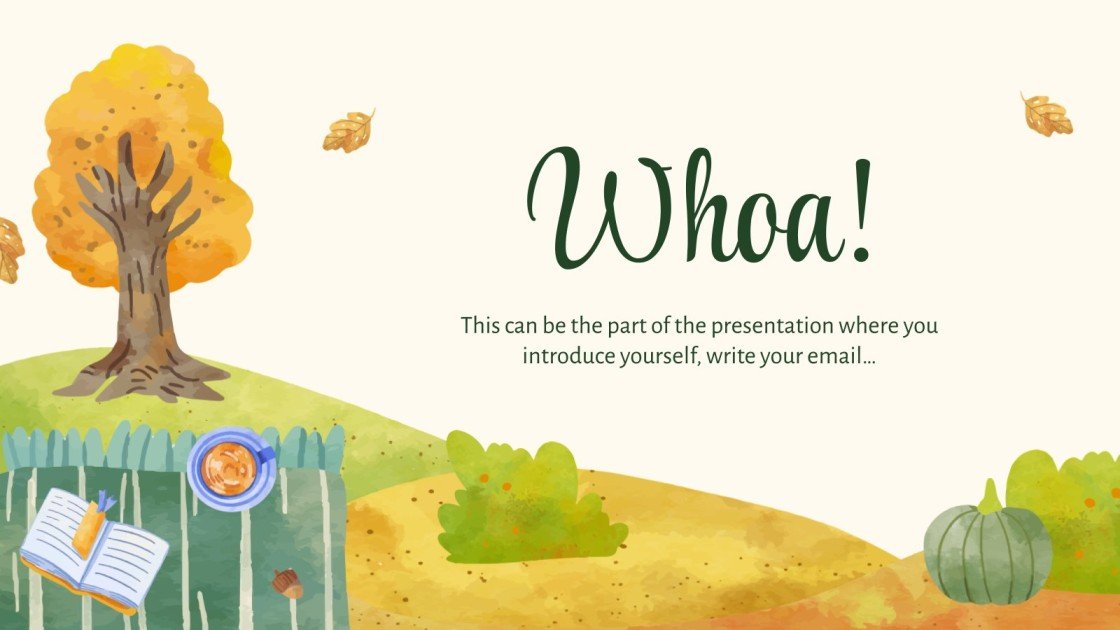 Whoa!

This can be the part of the presentation where you introduce yourself, write your email…